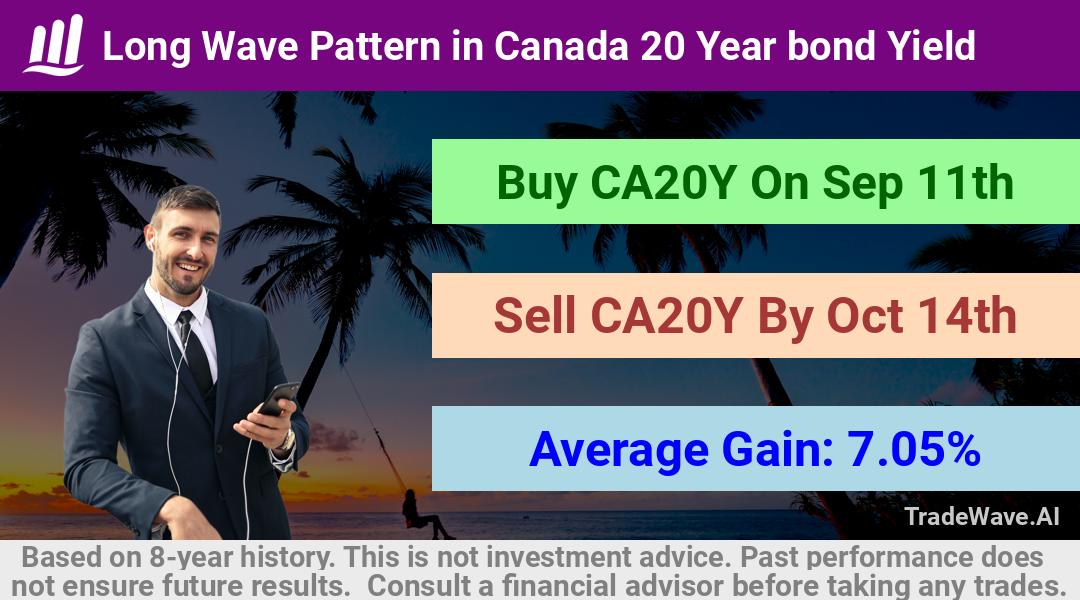 Long Wave Pattern in Canada 20 Year bond Yield

Buy CA20Y On Sep 11th

Sell CA20Y By Oct 14th

Average Gain: 7.05%

TradeWave.AI

Based on 8-year history. This is not investment advice. Past performance does not ensure future results. Consult a financial advisor before taking any trades.